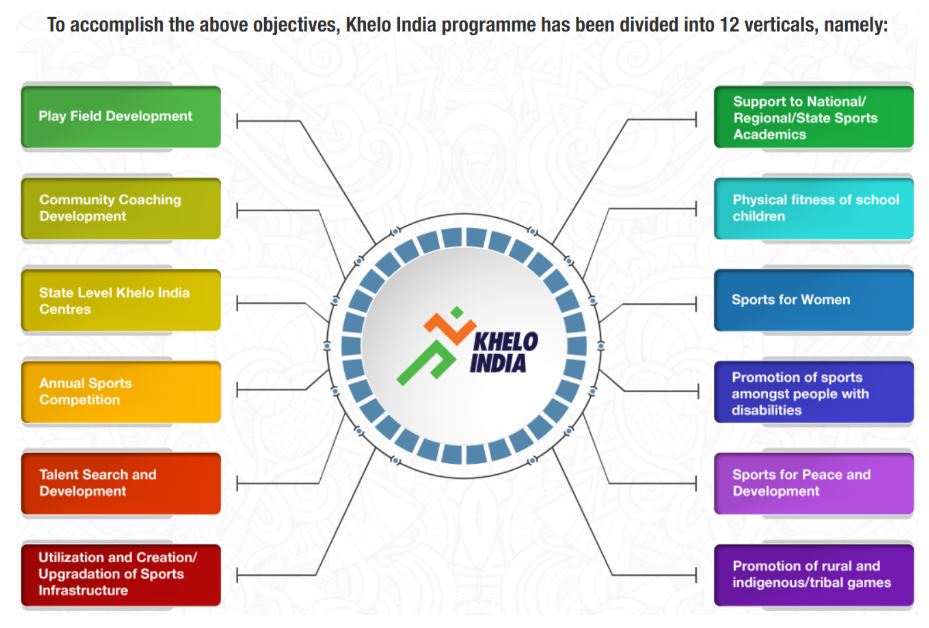 To accomplish the above objectives, Khelo India programme has been divided into 12 verticals, namely:

Play Field Development

Community Coaching Development

State Level Khelo India Centres

Annual Sports Competition

Talent Search and Development

Utilization and Creation/ Upgradation of Sports Infrastructure

KHELO INDIA

Support to National/ Regional/State Sports Academics

Physical fitness of school children

Sports for Women

Promotion of sports amongst people with disabilities

Sports for Peace and Development

Promotion of rural and indigenous/tribal games